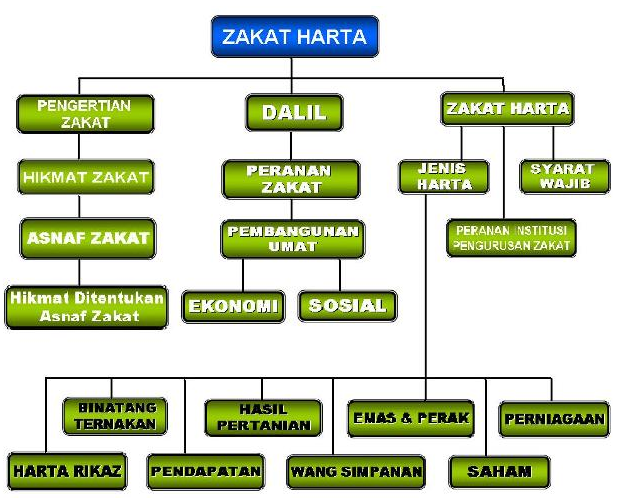 ZAKAT HARTA

PENGERTIAN ZAKAT

HIKMAT ZAKAT

ASNAF ZAKAT

Hikmat Ditentukan Asnaf Zakat

DALIL

PERANAN ZAKAT

PEMBANGUNAN UMAT

EKONOMI

SOSIAL

ZAKAT HARTA

JENIS HARTA

SYARAT WAJIB

PERANAN INSTITUSI PENGURUSAN ZAKAT

BINATANG TERNAKAN

HASIL PERTANIAN

EMAS & PERAK

PERNIAGAAN

HARTA RIKAZ

PENDAPATAN

WANG SIMPANAN

SAHAM